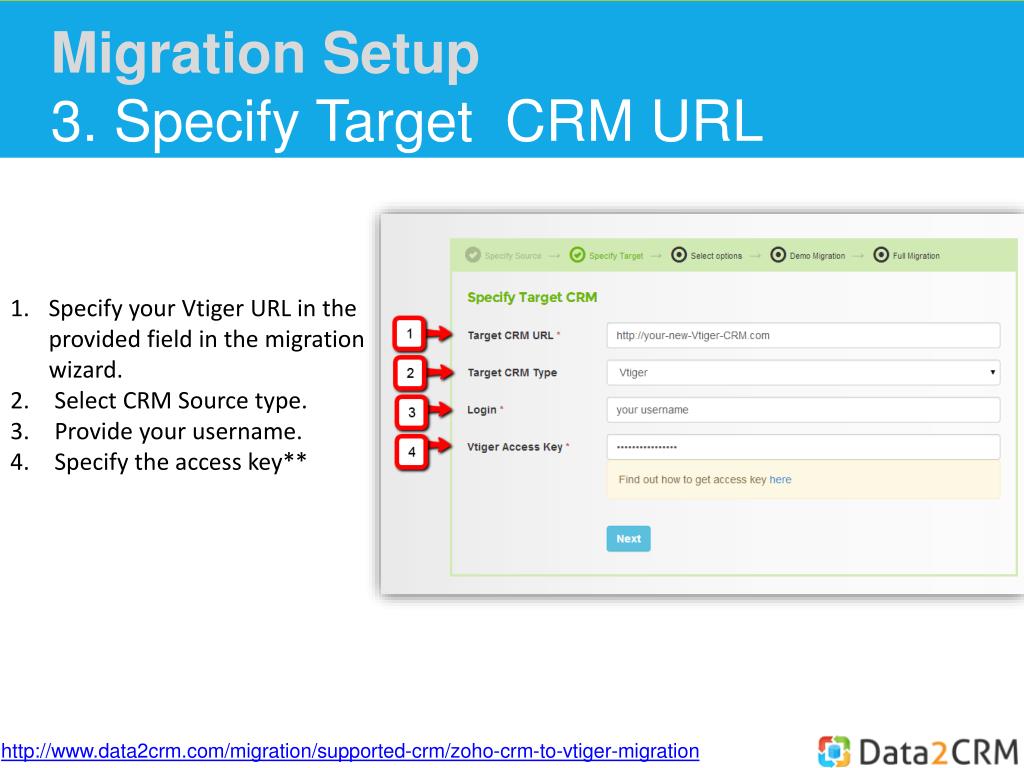 Migration Setup
3. Specify Target CRM URL

1. Specify your Vtiger URL in the provided field in the migration wizard.
2. Select CRM Source type.
3. Provide your username.
4. Specify the access key**

Specify Source → Specify Target → Select options → Demo Migration → Full Migration

Specify Target CRM

1
Target CRM URL *
http://your-new-Vtiger-CRM.com

2
Target CRM Type
Vtiger

3
Login *
your username

4
Vtiger Access Key *
••••••••••••••••

Find out how to get access key here

Next

http://www.data2crm.com/migration/supported-crm/zoho-crm-to-vtiger-migration

Data2CRM